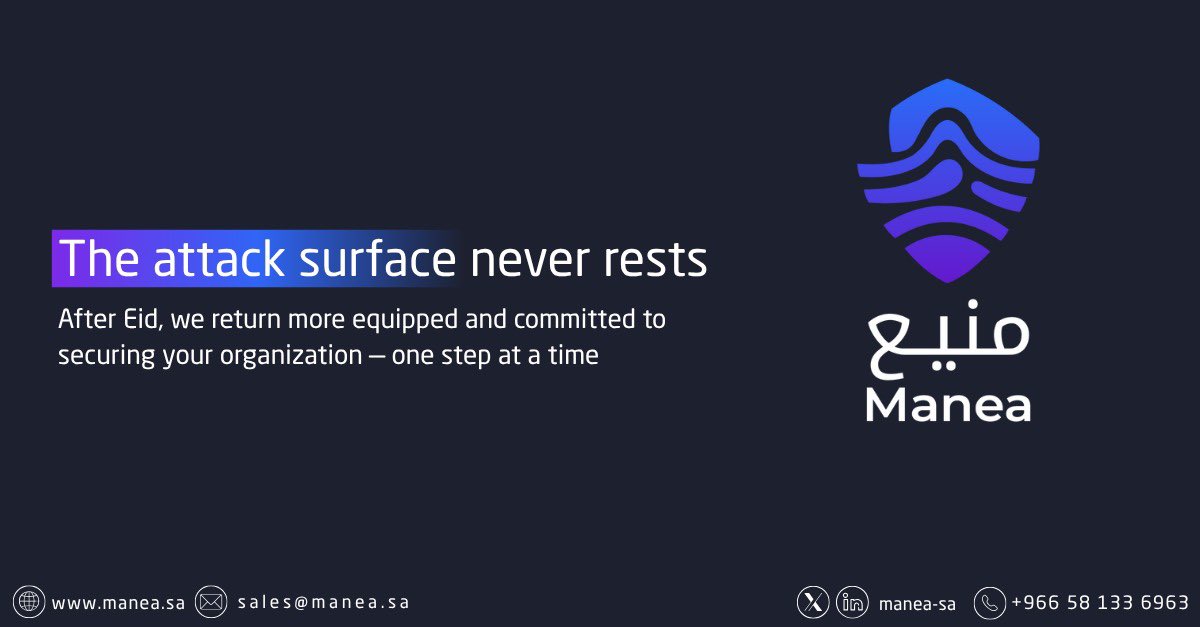 The attack surface never rests

After Eid, we return more equipped and committed to securing your organization — one step at a time

منيع
Manea

www.manea.sa sales@manea.sa

manea-sa +966 58 133 6963